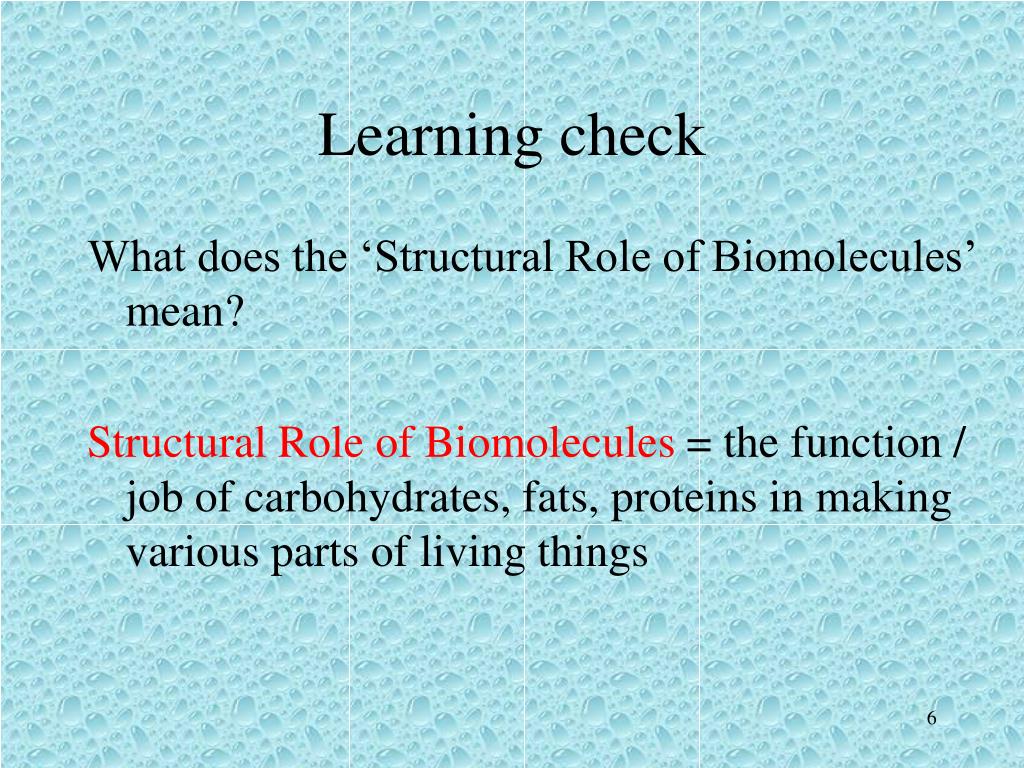 Learning check

What does the ‘Structural Role of Biomolecules’ mean?

Structural Role of Biomolecules = the function / job of carbohydrates, fats, proteins in making various parts of living things

6